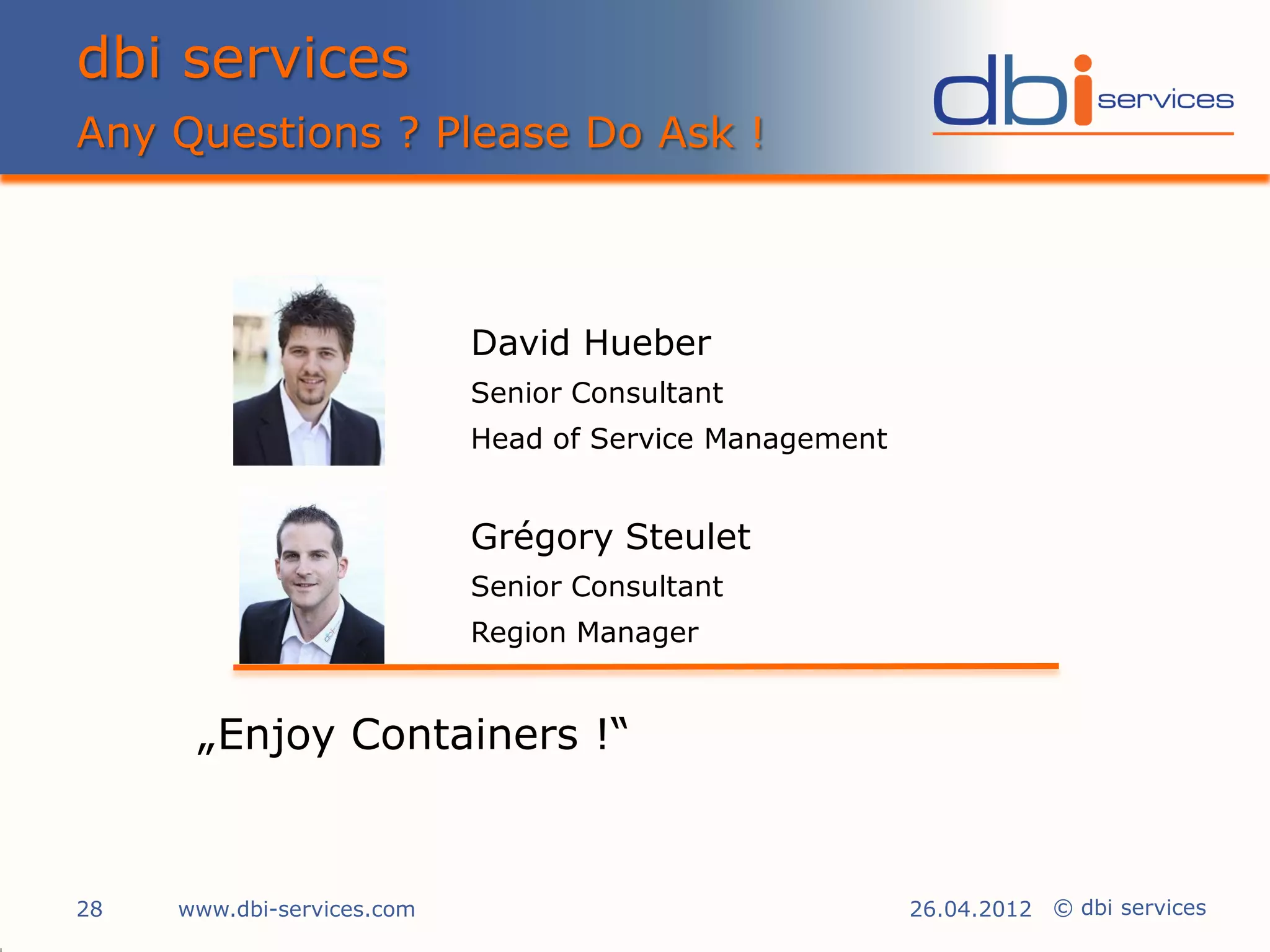 dbi services
Any Questions ? Please Do Ask !

dbi services

David Hueber
Senior Consultant
Head of Service Management

Grégory Steulet
Senior Consultant
Region Manager

„Enjoy Containers !“

28 www.dbi-services.com 26.04.2012 © dbi services